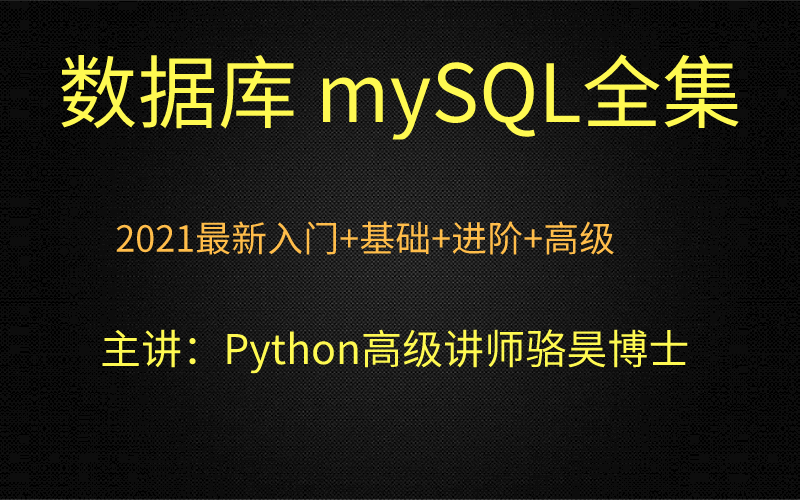 数据库 mySQL全集

2021最新入门+基础+进阶+高级

主讲：Python高级讲师骆昊博士